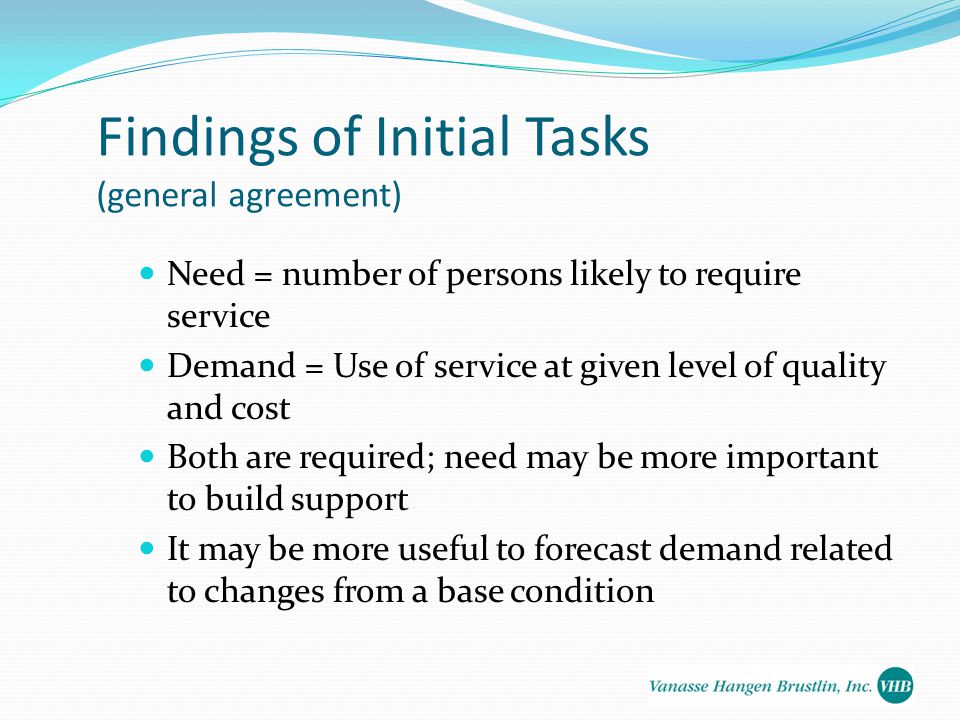 Findings of Initial Tasks
(general agreement)

- Need = number of persons likely to require service
- Demand = Use of service at given level of quality and cost
- Both are required; need may be more important to build support
- It may be more useful to forecast demand related to changes from a base condition

Vanasse Hangen Brustlin, Inc. VHB